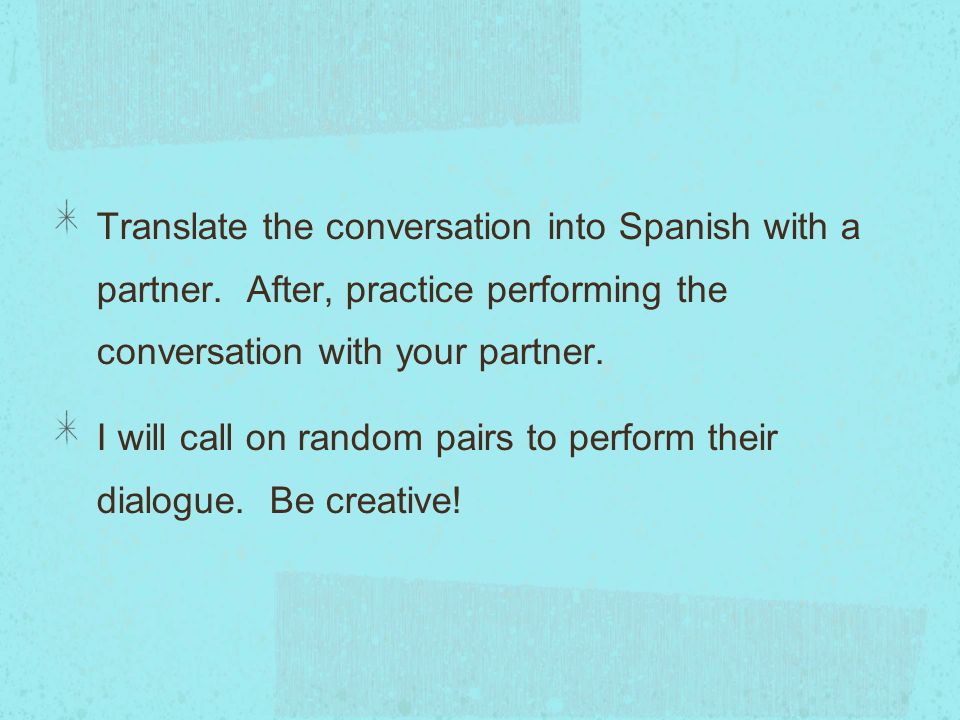 Translate the conversation into Spanish with a partner. After, practice performing the conversation with your partner.

I will call on random pairs to perform their dialogue. Be creative!